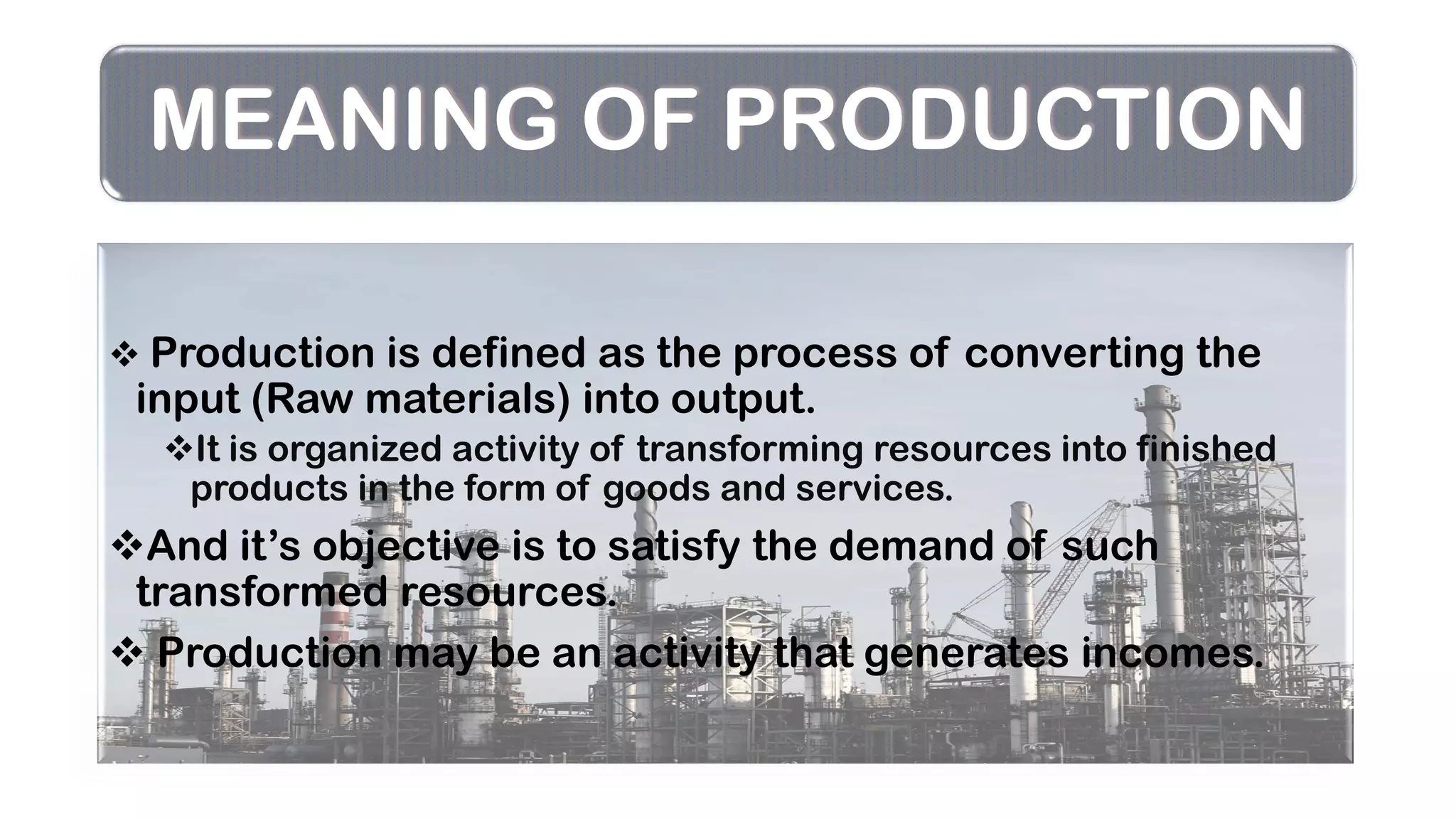 MEANING OF PRODUCTION

❖ Production is defined as the process of converting the input (Raw materials) into output.

❖It is organized activity of transforming resources into finished products in the form of goods and services.

❖And it’s objective is to satisfy the demand of such transformed resources.

❖ Production may be an activity that generates incomes.